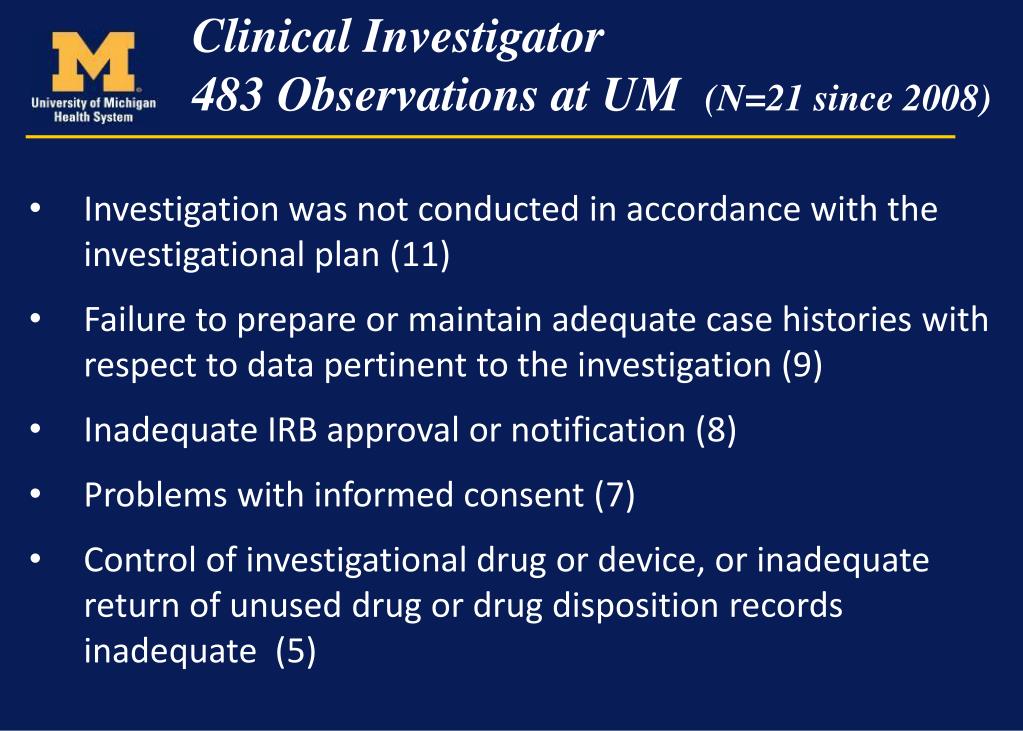 M
University of Michigan Health System

Clinical Investigator
483 Observations at UM (N=21 since 2008)

• Investigation was not conducted in accordance with the investigational plan (11)

• Failure to prepare or maintain adequate case histories with respect to data pertinent to the investigation (9)

• Inadequate IRB approval or notification (8)

• Problems with informed consent (7)

• Control of investigational drug or device, or inadequate return of unused drug or drug disposition records inadequate (5)